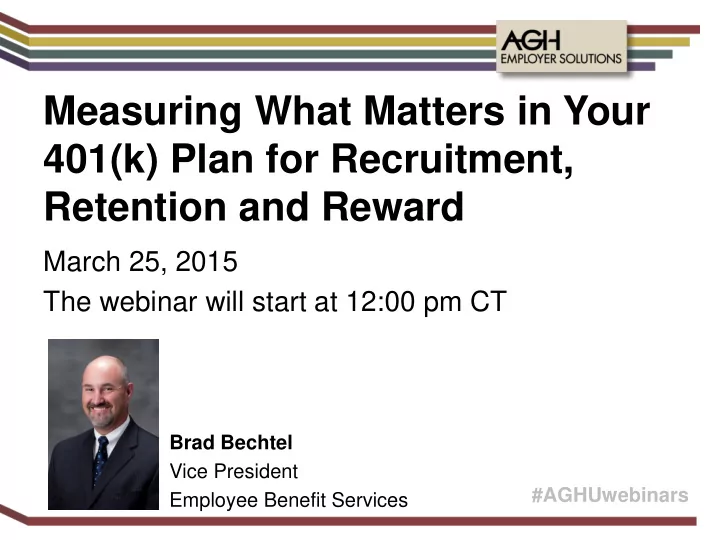 AGH
EMPLOYER SOLUTIONS

Measuring What Matters in Your 401(k) Plan for Recruitment, Retention and Reward

March 25, 2015

The webinar will start at 12:00 pm CT

Brad Bechtel
Vice President
Employee Benefit Services

#AGHUwebinars